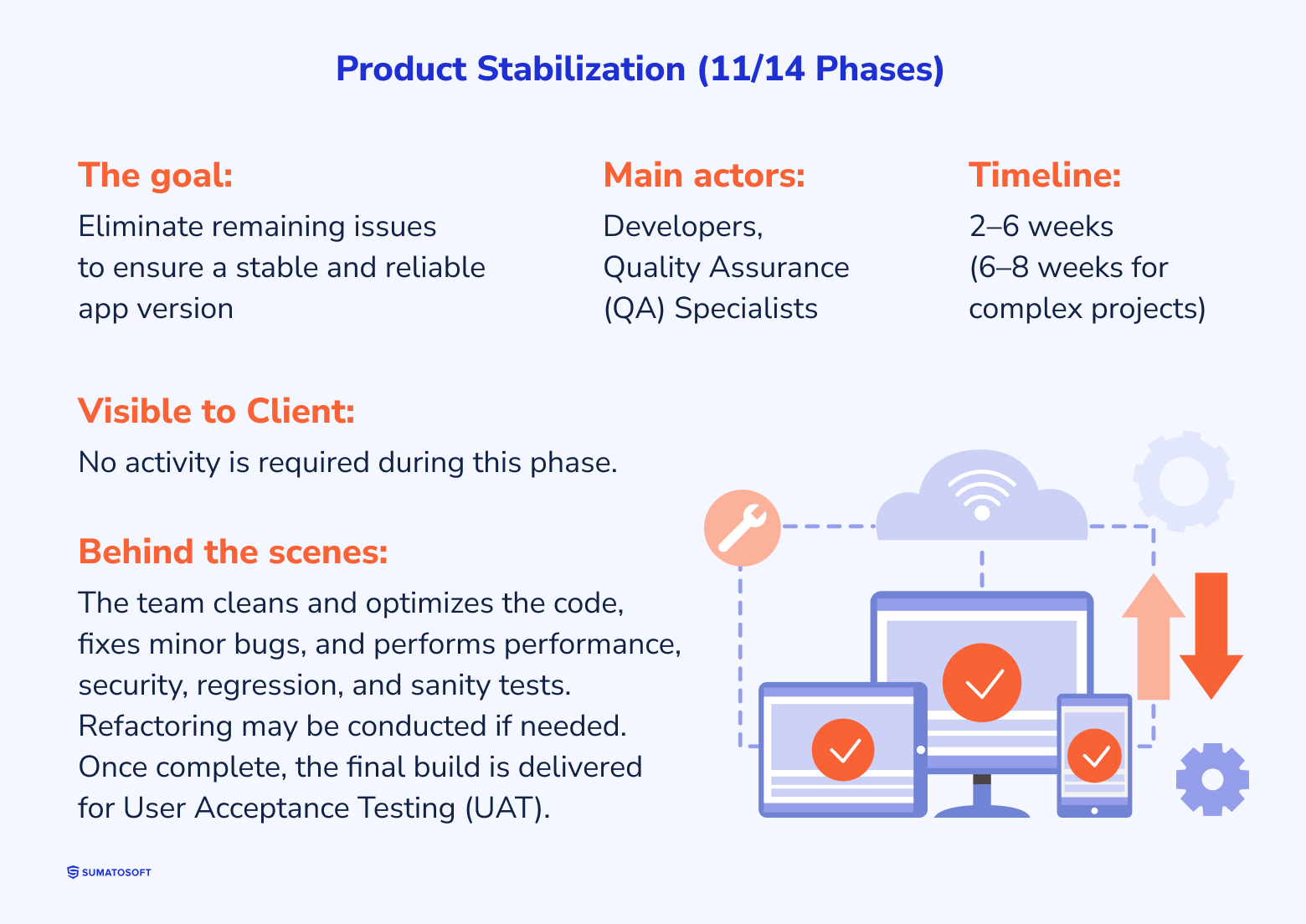 Product Stabilization (11/14 Phases)

The goal:
Eliminate remaining issues to ensure a stable and reliable app version

Main actors:
Developers, Quality Assurance (QA) Specialists

Timeline:
2–6 weeks (6–8 weeks for complex projects)

Visible to Client:
No activity is required during this phase.

Behind the scenes:
The team cleans and optimizes the code, fixes minor bugs, and performs performance, security, regression, and sanity tests. Refactoring may be conducted if needed. Once complete, the final build is delivered for User Acceptance Testing (UAT).

SUMATOSOFT